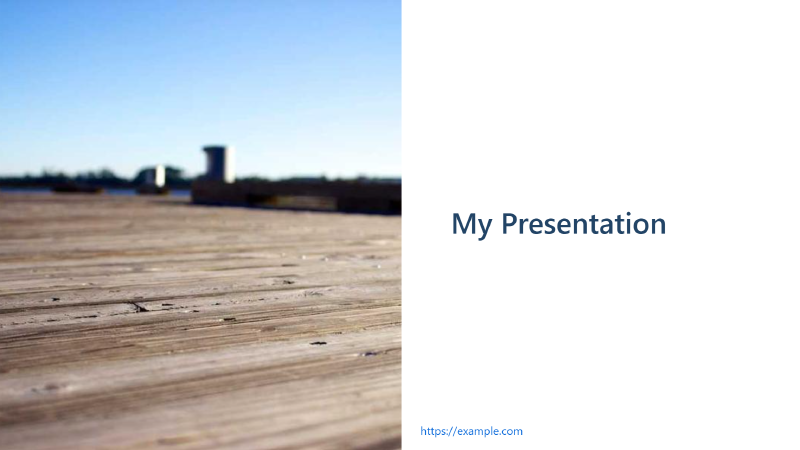 My Presentation

https://example.com